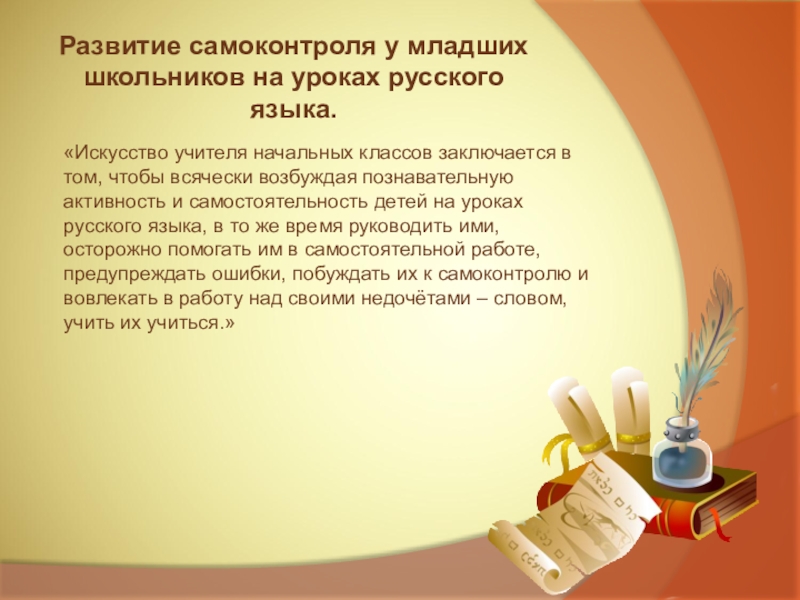 Развитие самоконтроля у младших школьников на уроках русского языка.

«Искусство учителя начальных классов заключается в том, чтобы всячески возбуждая познавательную активность и самостоятельность детей на уроках русского языка, в то же время руководить ими, осторожно помогать им в самостоятельной работе, предупреждать ошибки, побуждать их к самоконтролю и вовлекать в работу над своими недочётами – словом, учить их учиться.»